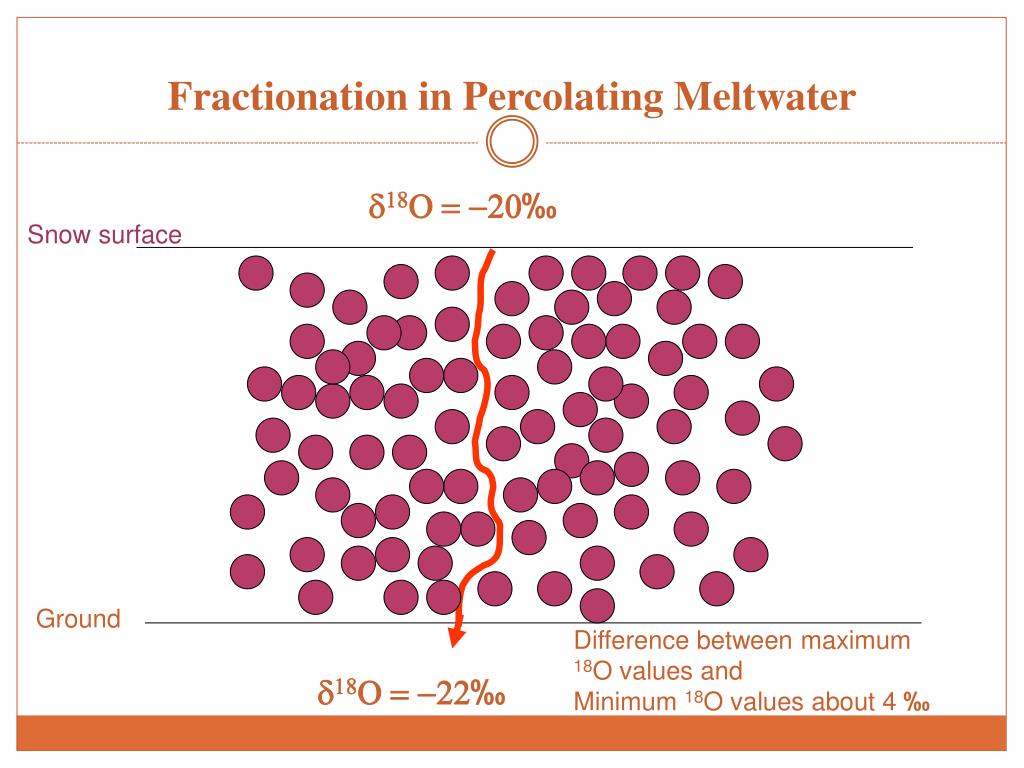 Fractionation in Percolating Meltwater

$\delta^{18}O = -20‰$

Snow surface

Ground

$\delta^{18}O = -22‰$

Difference between maximum $^{18}O$ values and Minimum $^{18}O$ values about 4 ‰